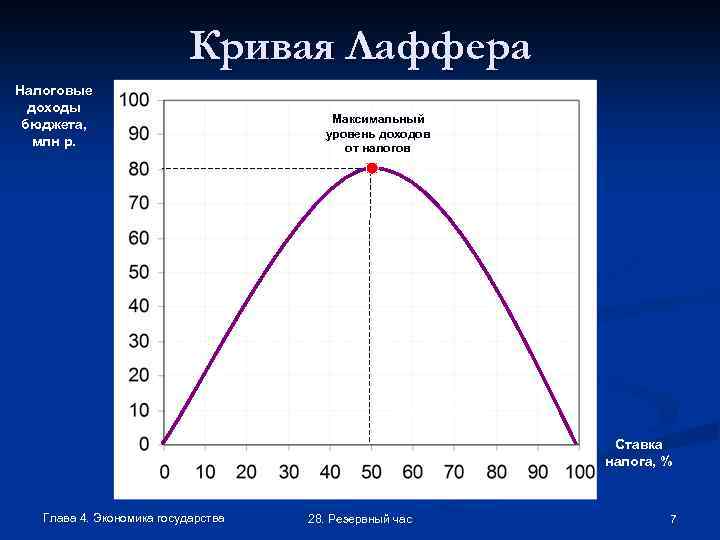 Кривая Лаффера

Налоговые доходы бюджета, млн р.

100
90
80
70
60
50
40
30
20
10
0

Максимальный уровень доходов от налогов

0 10 20 30 40 50 60 70 80 90 100

Ставка налога, %

Глава 4. Экономика государства

28. Резервный час

7